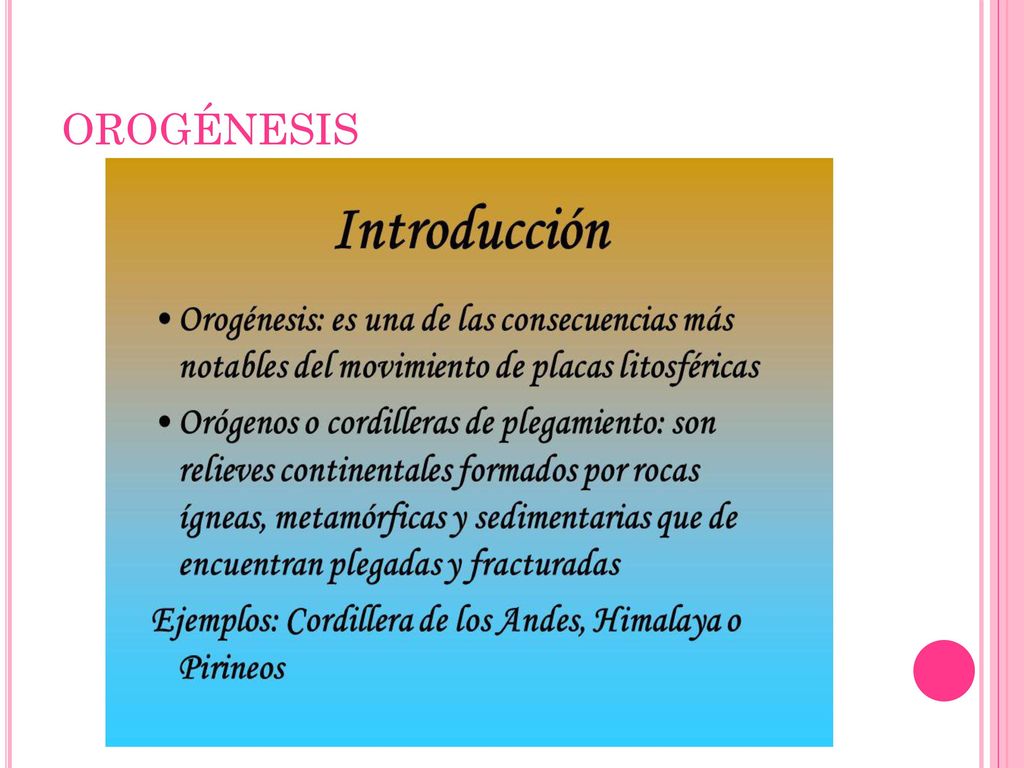 OROGÉNESIS

Introducción

• Orogénesis: es una de las consecuencias más notables del movimiento de placas litosféricas

• Orógenos o cordilleras de plegamiento: son relieves continentales formados por rocas ígneas, metamórficas y sedimentarias que de encuentran plegadas y fracturadas

Ejemplos: Cordillera de los Andes, Himalaya o Pirineos